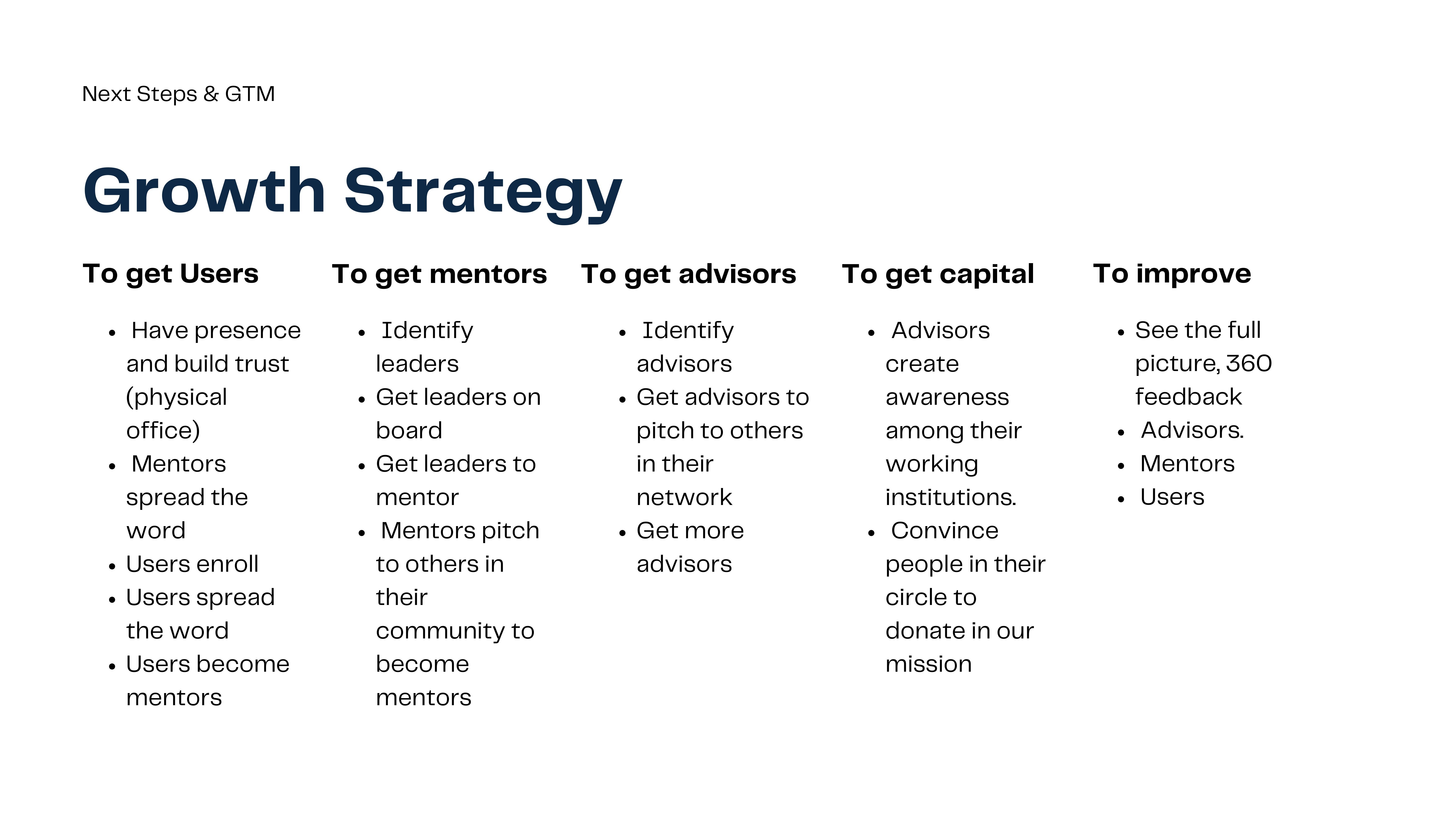 Next Steps & GTM

Growth Strategy

To get Users

- Have presence and build trust (physical office)
- Mentors spread the word
- Users enroll
- Users spread the word
- Users become mentors

To get mentors

- Identify leaders
- Get leaders on board
- Get leaders to mentor
- Mentors pitch to others in their community to become mentors

To get advisors

- Identify advisors
- Get advisors to pitch to others in their network
- Get more advisors

To get capital

- Advisors create awareness among their working institutions.
- Convince people in their circle to donate in our mission

To improve

- See the full picture, 360 feedback
- Advisors.
- Mentors
- Users